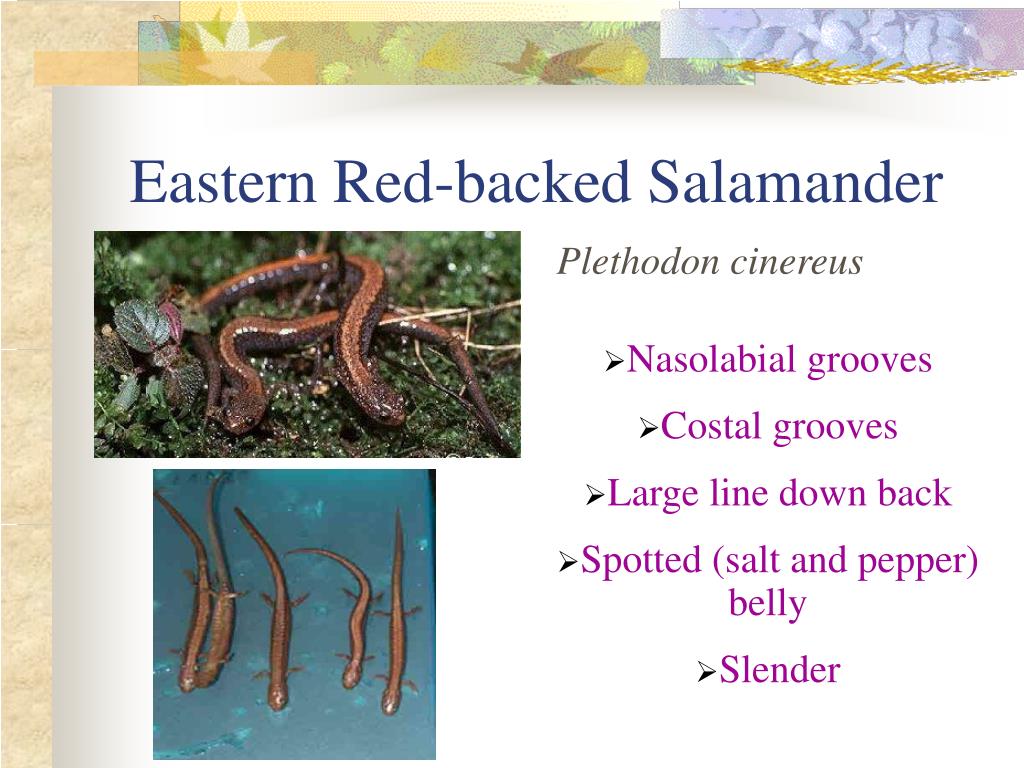 Eastern Red-backed Salamander

Plethodon cinereus

➢Nasolabial grooves

➢Costal grooves

➢Large line down back

➢Spotted (salt and pepper) belly

➢Slender